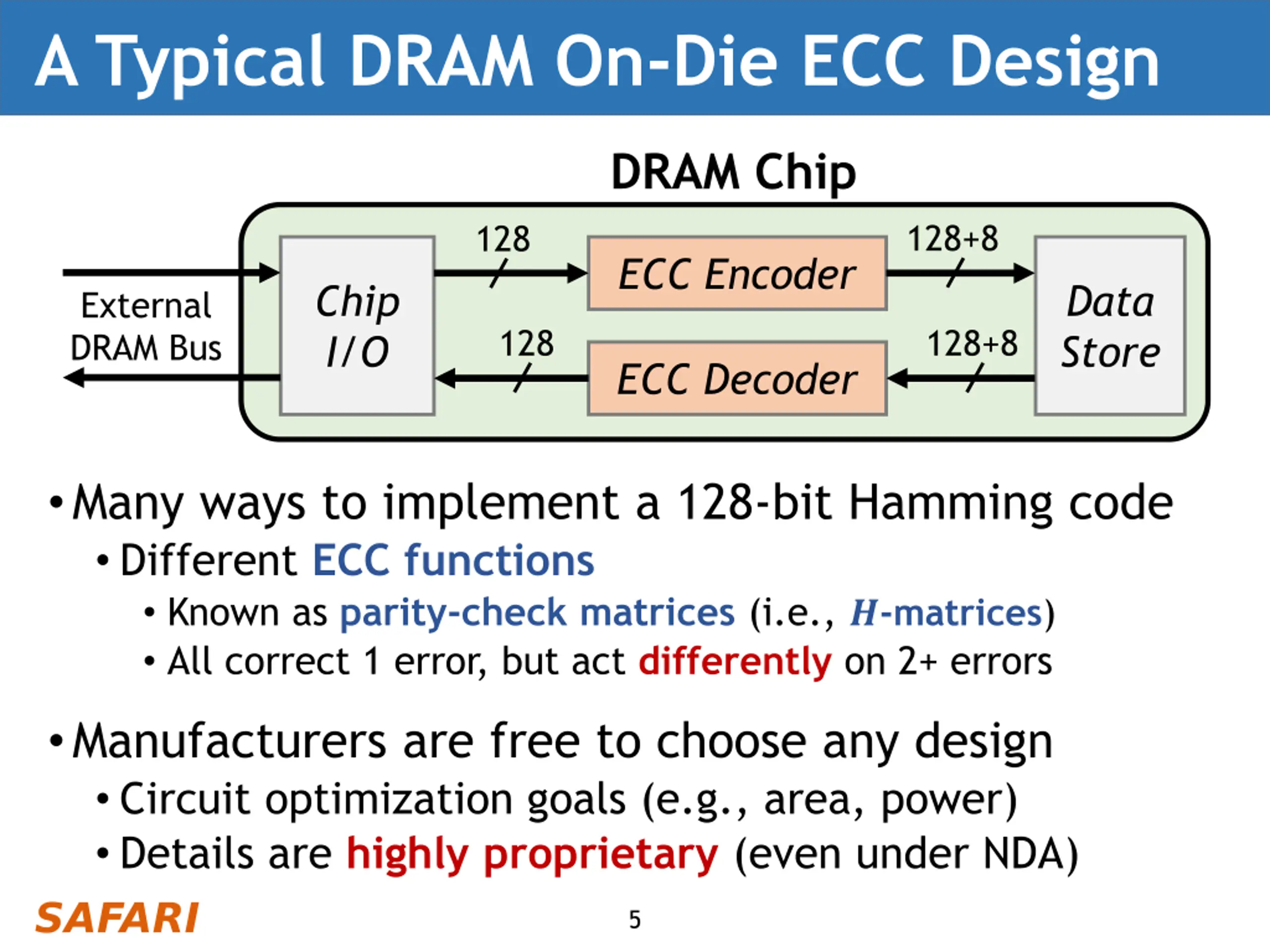 A Typical DRAM On-Die ECC Design

DRAM Chip

External DRAM Bus

Chip I/O

128

ECC Encoder

128+8

Data Store

128

ECC Decoder

128+8

• Many ways to implement a 128-bit Hamming code
  • Different ECC functions
    • Known as parity-check matrices (i.e., $H$-matrices)
    • All correct 1 error, but act differently on 2+ errors

• Manufacturers are free to choose any design
  • Circuit optimization goals (e.g., area, power)
  • Details are highly proprietary (even under NDA)

SAFARI

5